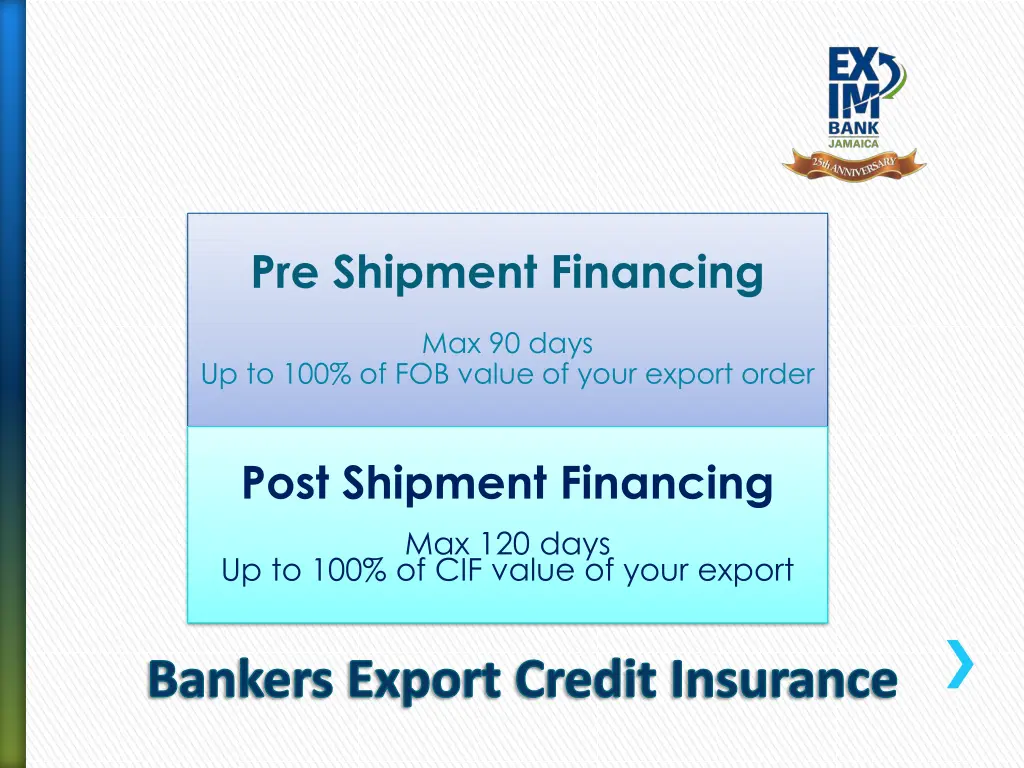 EX
IM
BANK
JAMAICA
25th ANNIVERSARY

Pre Shipment Financing

Max 90 days
Up to 100% of FOB value of your export order

Post Shipment Financing

Max 120 days
Up to 100% of CIF value of your export

Bankers Export Credit Insurance